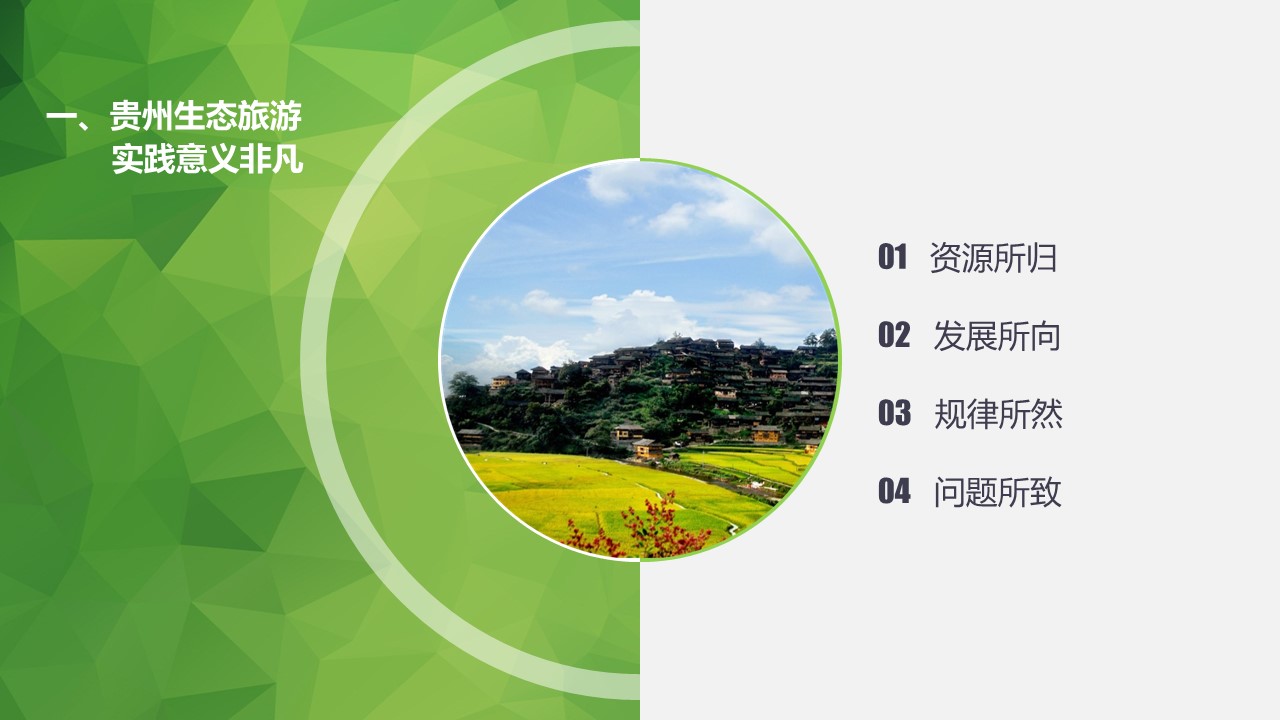 一、贵州生态旅游
实践意义非凡

01 资源所归

02 发展所向

03 规律所然

04 问题所致